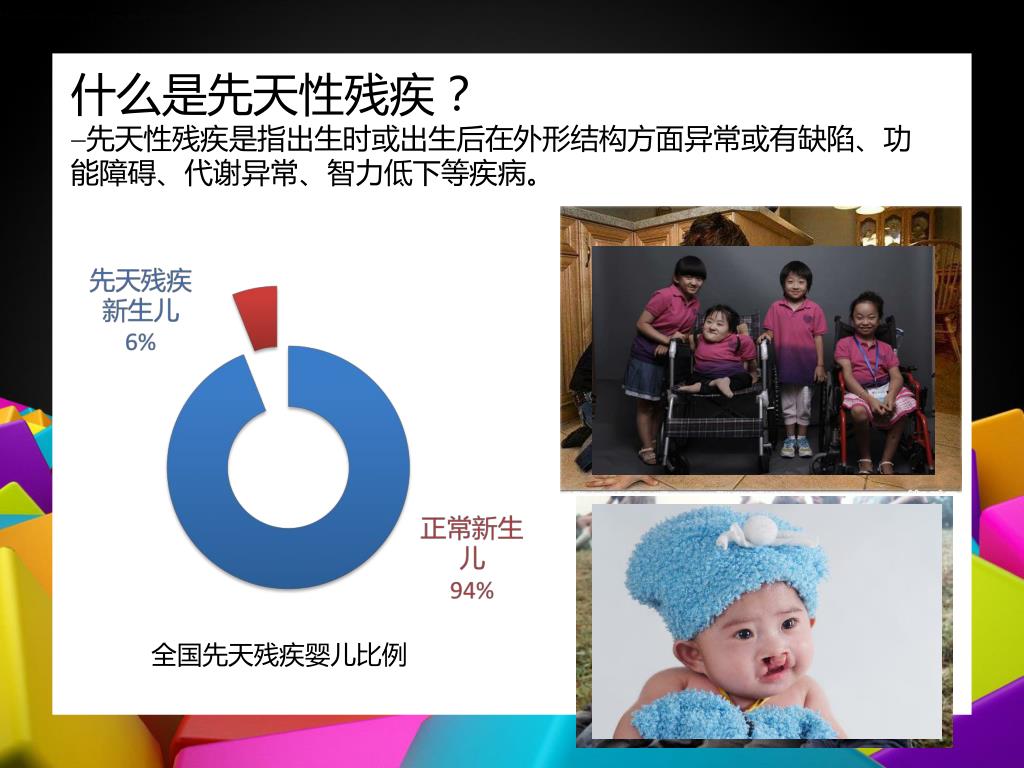 什么是先天性残疾？

–先天性残疾是指出生时或出生后在外形结构方面异常或有缺陷、功能障碍、代谢异常、智力低下等疾病。

先天残疾新生儿
6%

正常新生儿
94%

全国先天残疾婴儿比例